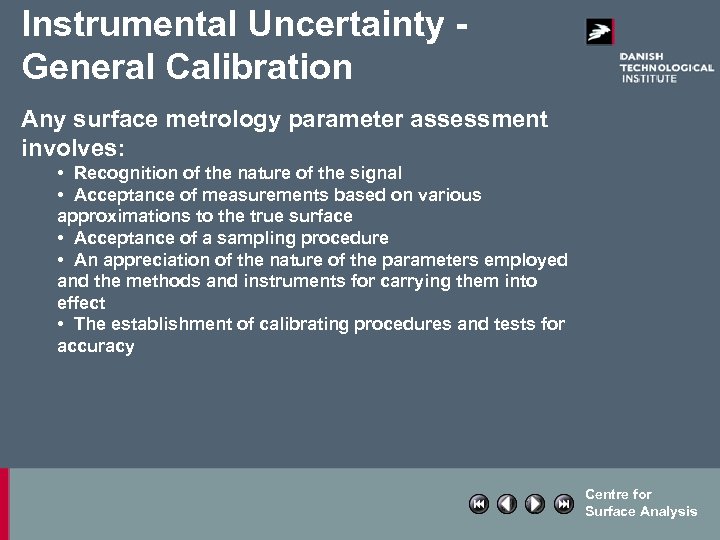 Instrumental Uncertainty - General Calibration

DANISH TECHNOLOGICAL INSTITUTE

Any surface metrology parameter assessment involves:

• Recognition of the nature of the signal
• Acceptance of measurements based on various approximations to the true surface
• Acceptance of a sampling procedure
• An appreciation of the nature of the parameters employed and the methods and instruments for carrying them into effect
• The establishment of calibrating procedures and tests for accuracy

Centre for Surface Analysis